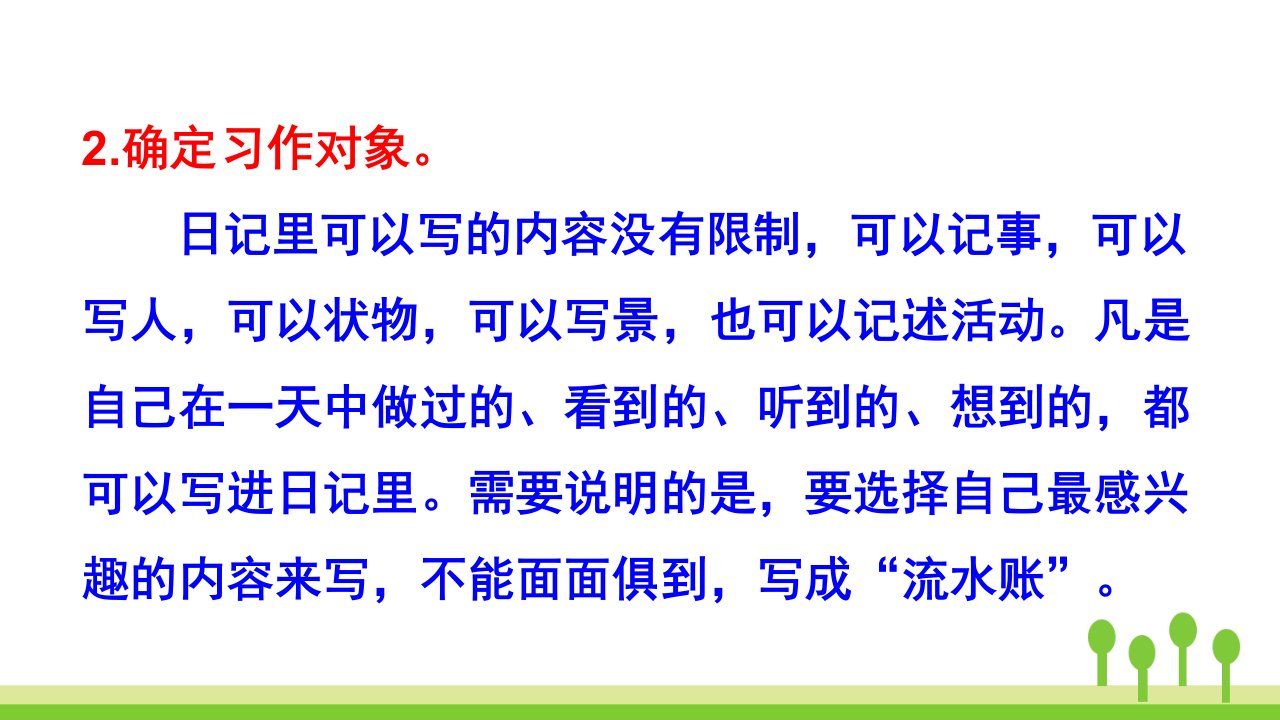 2.确定习作对象。

日记里可以写的内容没有限制，可以记事，可以写人，可以状物，可以写景，也可以记述活动。凡是自己在一天中做过的、看到的、听到的、想到的，都可以写进日记里。需要说明的是，要选择自己最感兴趣的内容来写，不能面面俱到，写成“流水账”。